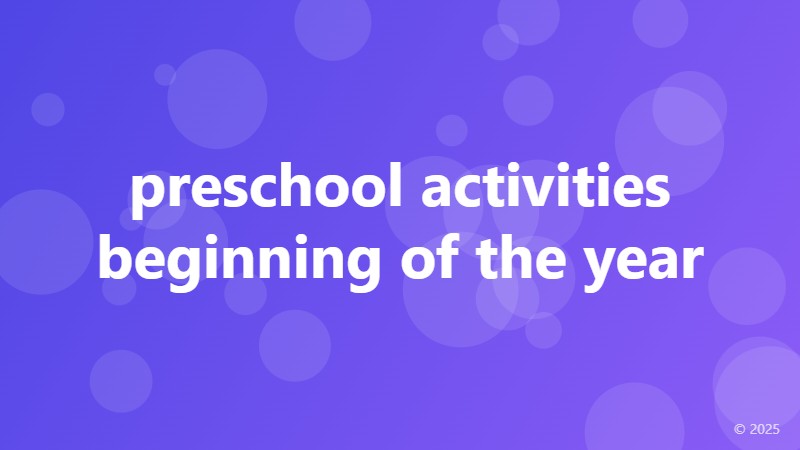 preschool activities beginning of the year

© 2025